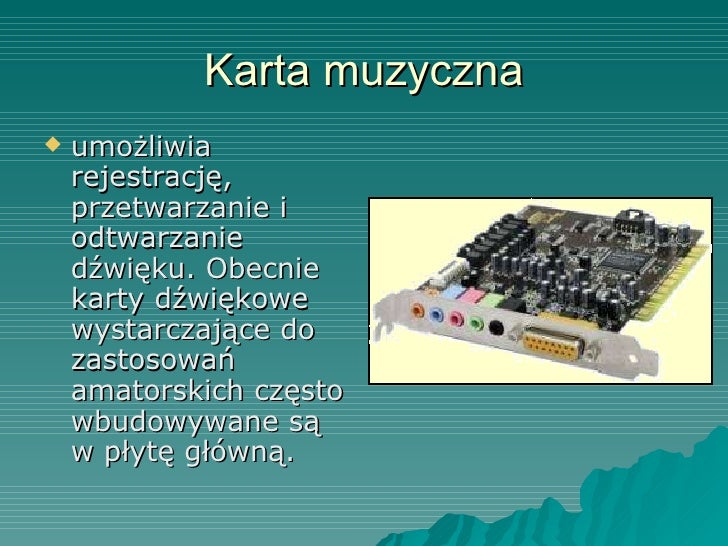 Karta muzyczna

umożliwia rejestrację, przetwarzanie i odtwarzanie dźwięku. Obecnie karty dźwiękowe wystarczające do zastosowań amatorskich często wbudowywane są w płytę główną.